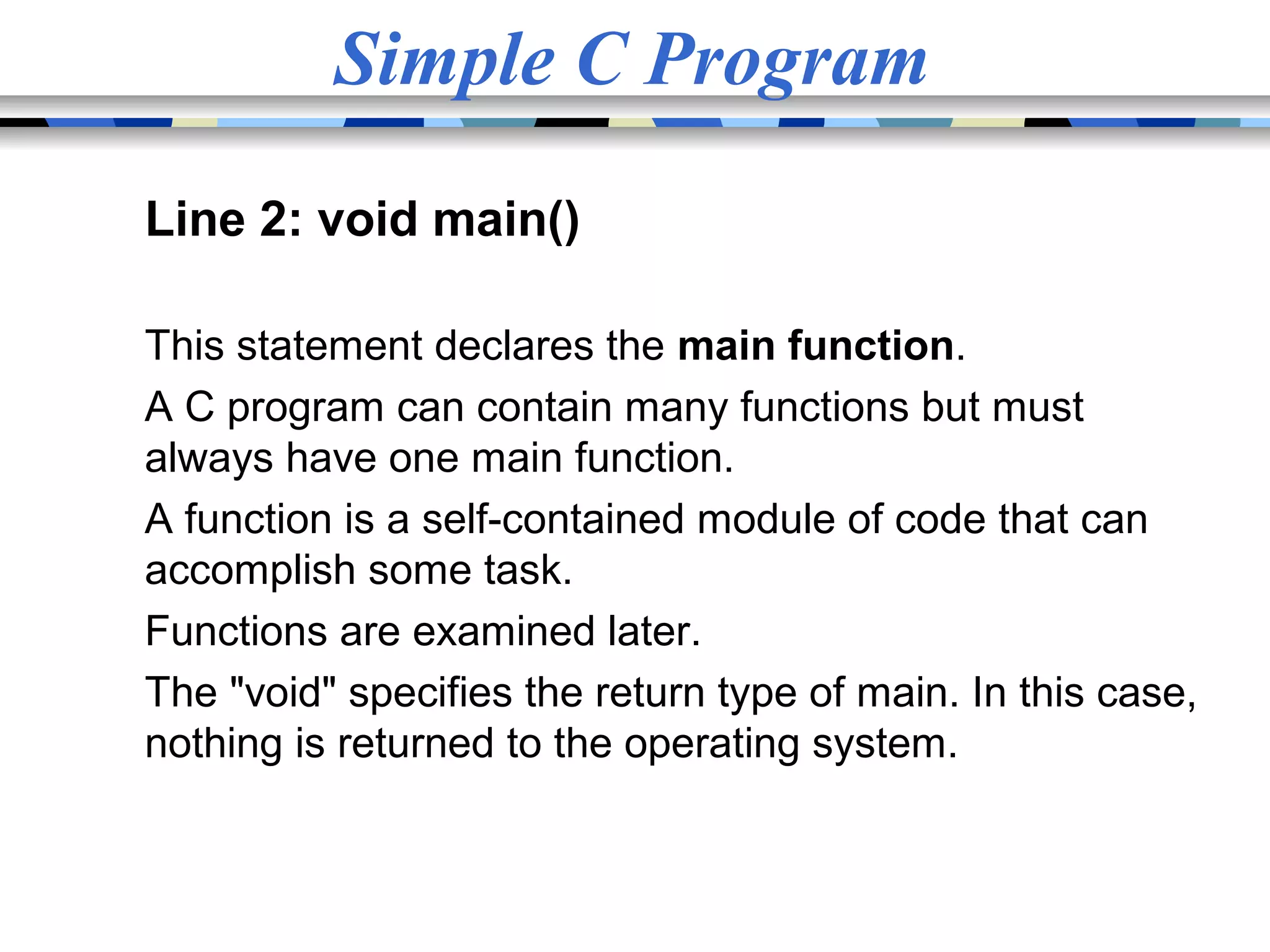 Simple C Program

Line 2: void main()

This statement declares the main function.

A C program can contain many functions but must always have one main function.

A function is a self-contained module of code that can accomplish some task.

Functions are examined later.

The "void" specifies the return type of main. In this case, nothing is returned to the operating system.